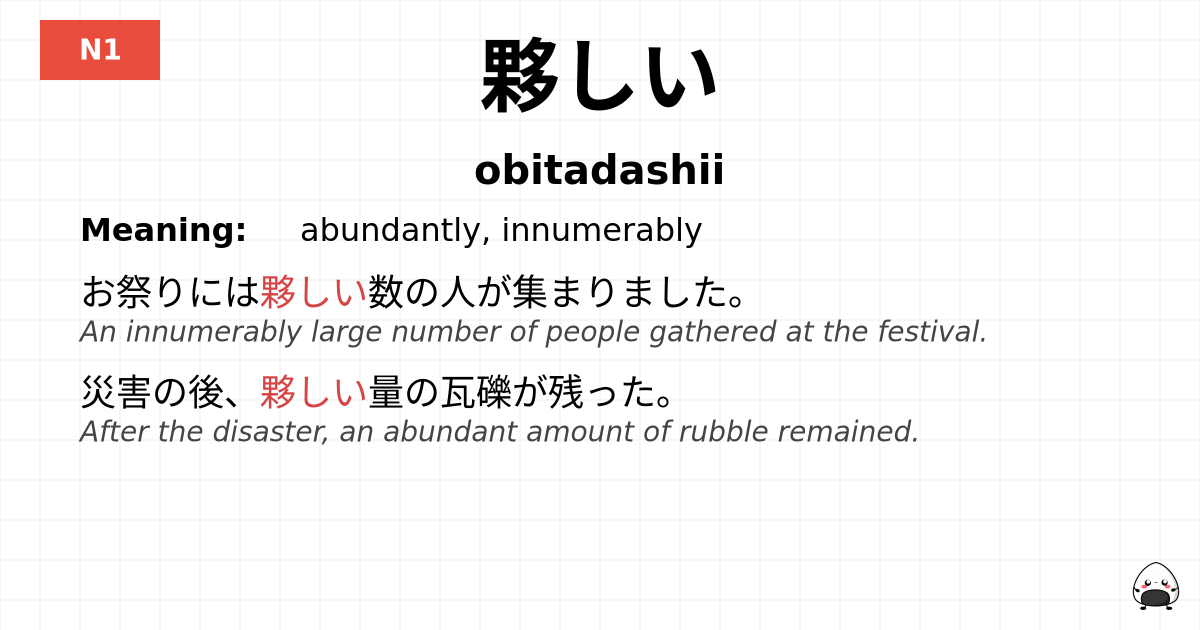 N1

夥しい

obitadashii

Meaning: abundantly, innumerably

お祭りには夥しい数の人が集まりました。
An innumerably large number of people gathered at the festival.

災害の後、夥しい量の瓦礫が残った。
After the disaster, an abundant amount of rubble remained.